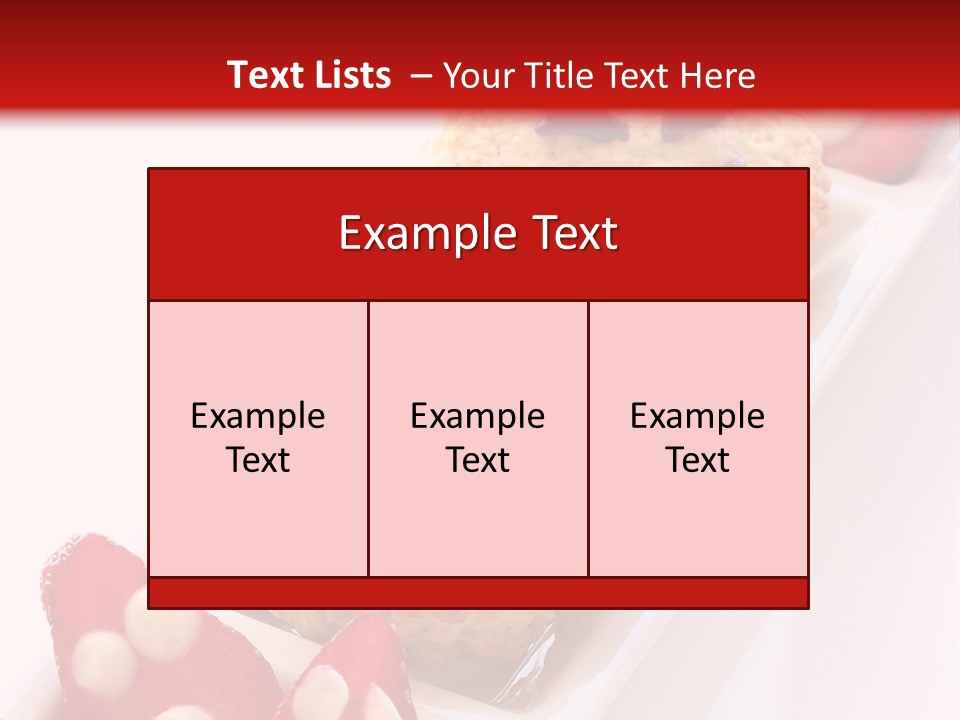 Text Lists – Your Title Text Here

Example Text

Example Text

Example Text

Example Text